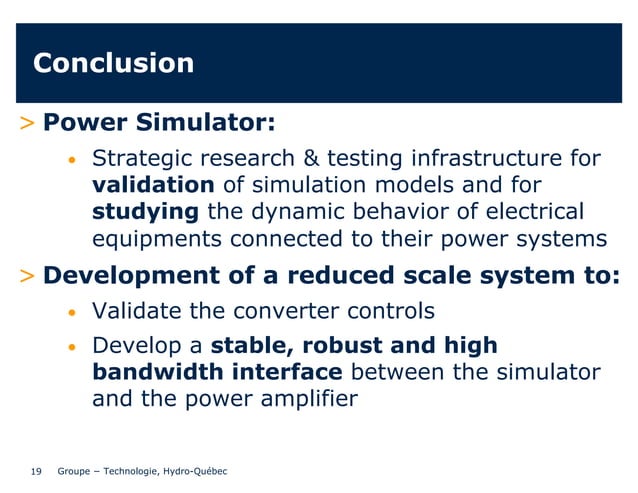 Conclusion

> Power Simulator:

• Strategic research & testing infrastructure for validation of simulation models and for studying the dynamic behavior of electrical equipments connected to their power systems

> Development of a reduced scale system to:

• Validate the converter controls

• Develop a stable, robust and high bandwidth interface between the simulator and the power amplifier

19 Groupe – Technologie, Hydro-Québec